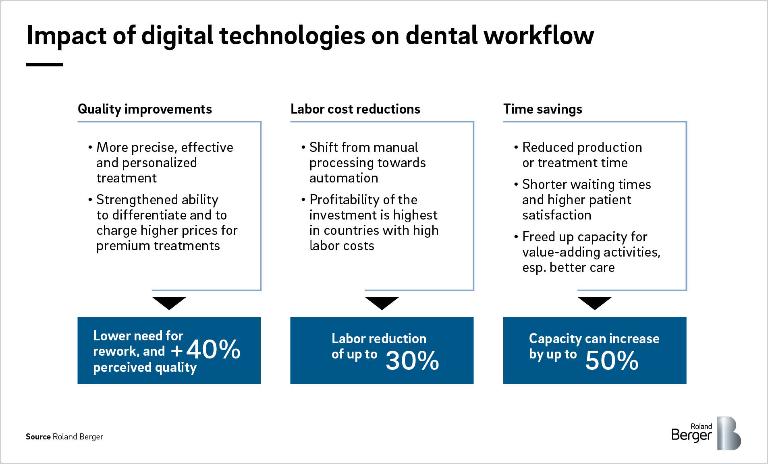 Impact of digital technologies on dental workflow

Quality improvements

• More precise, effective and personalized treatment

• Strengthened ability to differentiate and to charge higher prices for premium treatments

Lower need for rework, and +40% perceived quality

Labor cost reductions

• Shift from manual processing towards automation

• Profitability of the investment is highest in countries with high labor costs

Labor reduction of up to 30%

Time savings

• Reduced production or treatment time

• Shorter waiting times and higher patient satisfaction

• Freed up capacity for value-adding activities, esp. better care

Capacity can increase by up to 50%

Source Roland Berger

Roland Berger